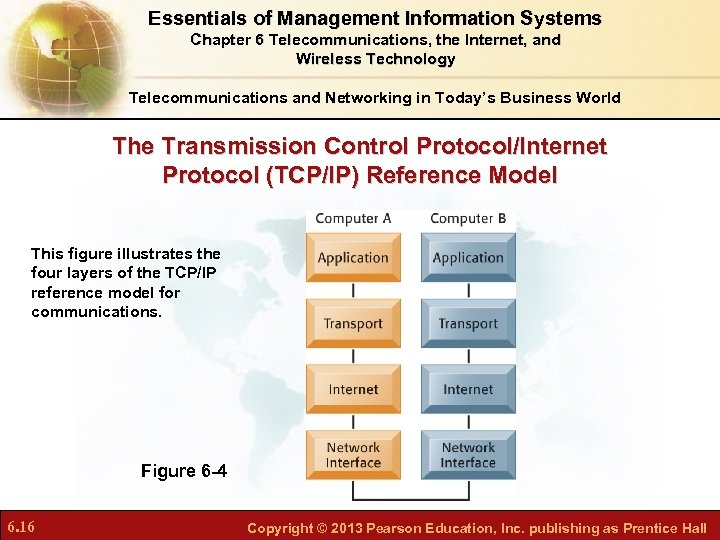 Essentials of Management Information Systems
Chapter 6 Telecommunications, the Internet, and Wireless Technology

Telecommunications and Networking in Today's Business World

The Transmission Control Protocol/Internet Protocol (TCP/IP) Reference Model

This figure illustrates the four layers of the TCP/IP reference model for communications.

Computer A
Application
Transport
Internet
Network Interface

Computer B
Application
Transport
Internet
Network Interface

Figure 6-4

6.16

Copyright © 2013 Pearson Education, Inc. publishing as Prentice Hall